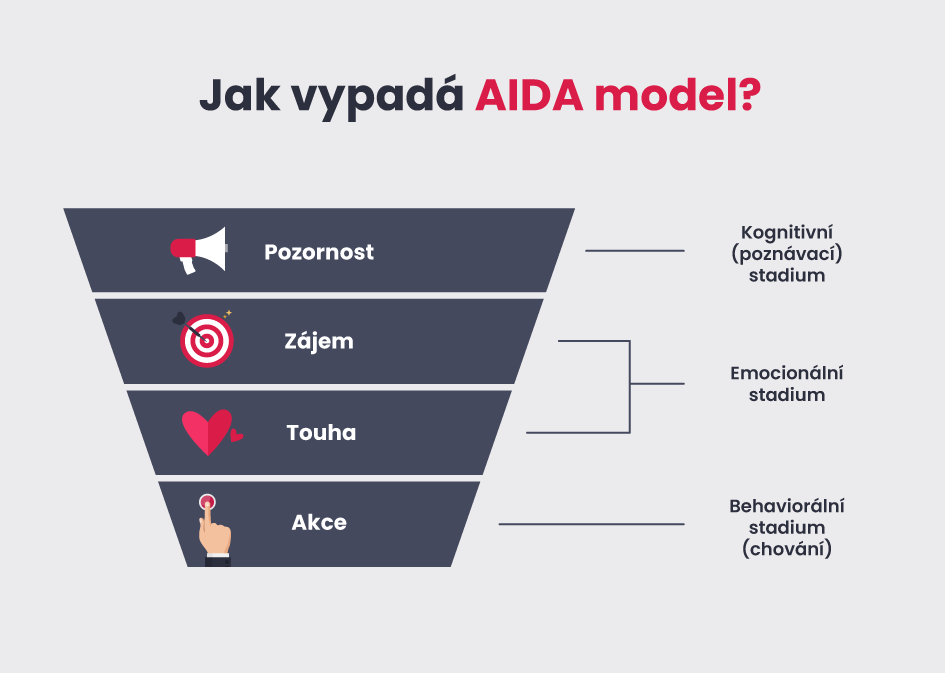 Jak vypadá AIDA model?

Pozornost

Zájem

Touha

Akce

Kognitivní (poznávací) stadium

Emocionální stadium

Behaviorální stadium (chování)